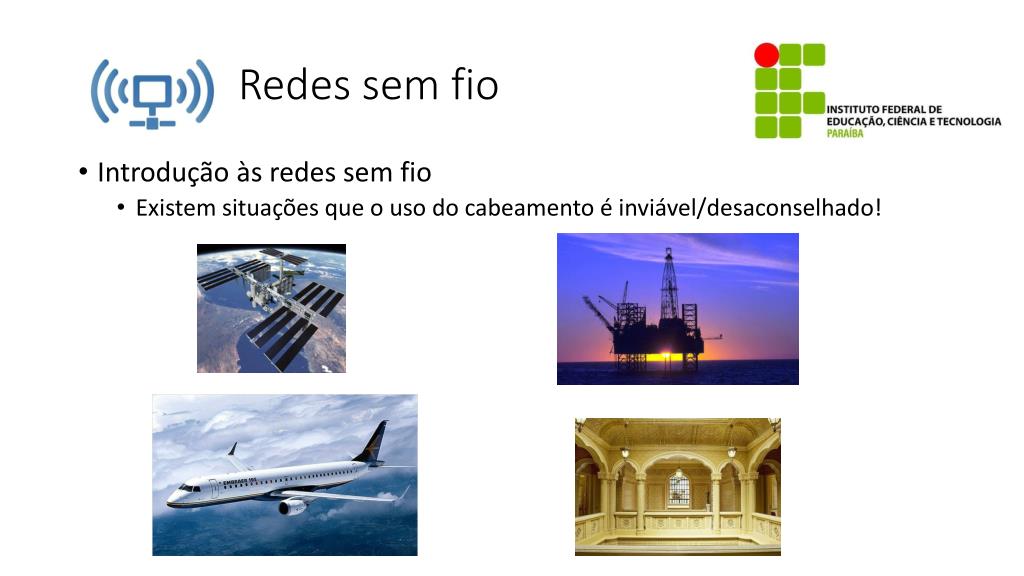 Redes sem fio

INSTITUTO FEDERAL DE
EDUCAÇÃO, CIÊNCIA E TECNOLOGIA
PARAÍBA

• Introdução às redes sem fio
  • Existem situações que o uso do cabeamento é inviável/desaconselhado!

EMBRAER 190